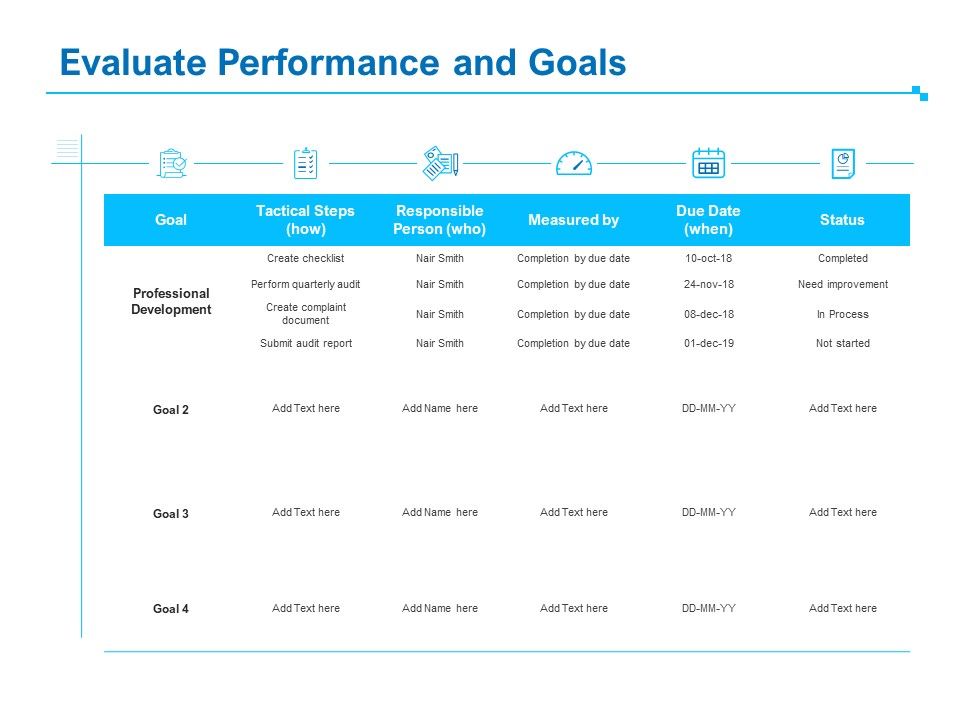 Evaluate Performance and Goals

| Goal | Tactical Steps (how) | Responsible Person (who) | Measured by | Due Date (when) | Status |
|---|---|---|---|---|---|
| Professional Development | Create checklist | Nair Smith | Completion by due date | 10-oct-18 | Completed |
| | Perform quarterly audit | Nair Smith | Completion by due date | 24-nov-18 | Need improvement |
| | Create complaint document | Nair Smith | Completion by due date | 08-dec-18 | In Process |
| | Submit audit report | Nair Smith | Completion by due date | 01-dec-19 | Not started |
| Goal 2 | Add Text here | Add Name here | Add Text here | DD-MM-YY | Add Text here |
| Goal 3 | Add Text here | Add Name here | Add Text here | DD-MM-YY | Add Text here |
| Goal 4 | Add Text here | Add Name here | Add Text here | DD-MM-YY | Add Text here |